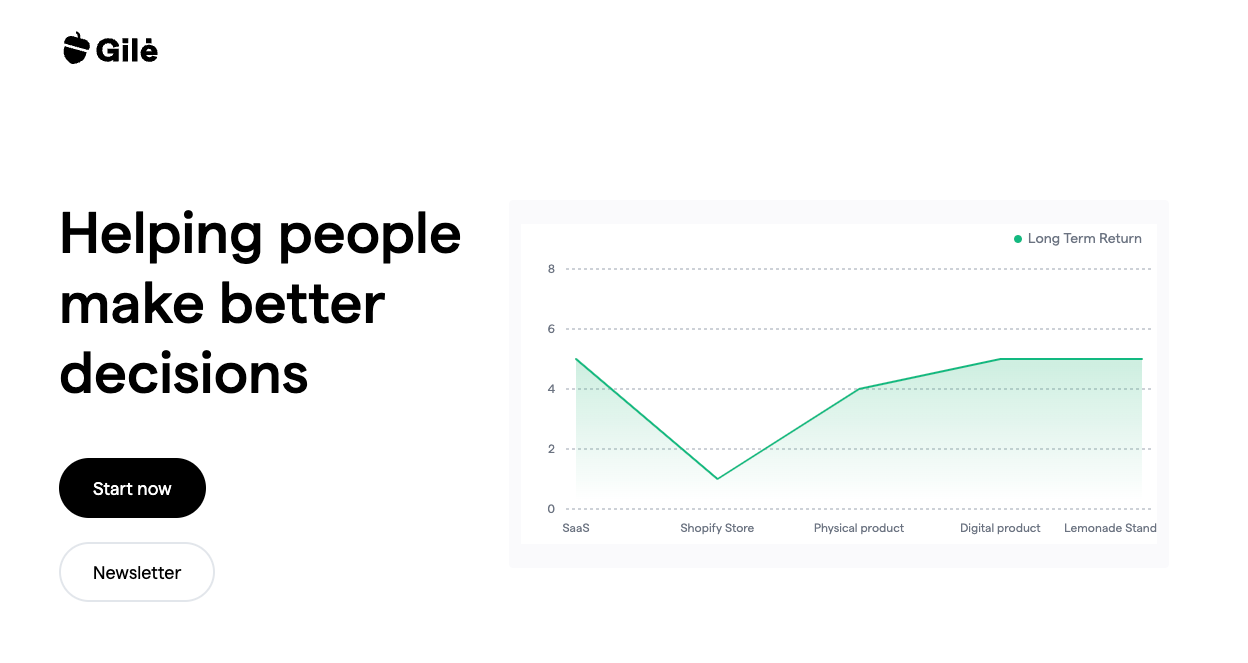 Gilė

Helping people make better decisions

Start now

Newsletter

Long Term Return

8
6
4
2
0

SaaS
Shopify Store
Physical product
Digital product
Lemonade Stand